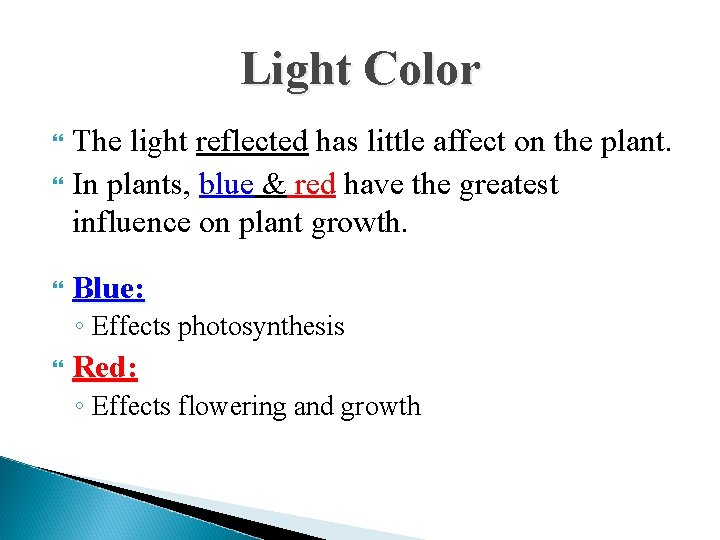 Light Color

The light reflected has little affect on the plant.

In plants, blue & red have the greatest influence on plant growth.

Blue:

◦ Effects photosynthesis

Red:

◦ Effects flowering and growth